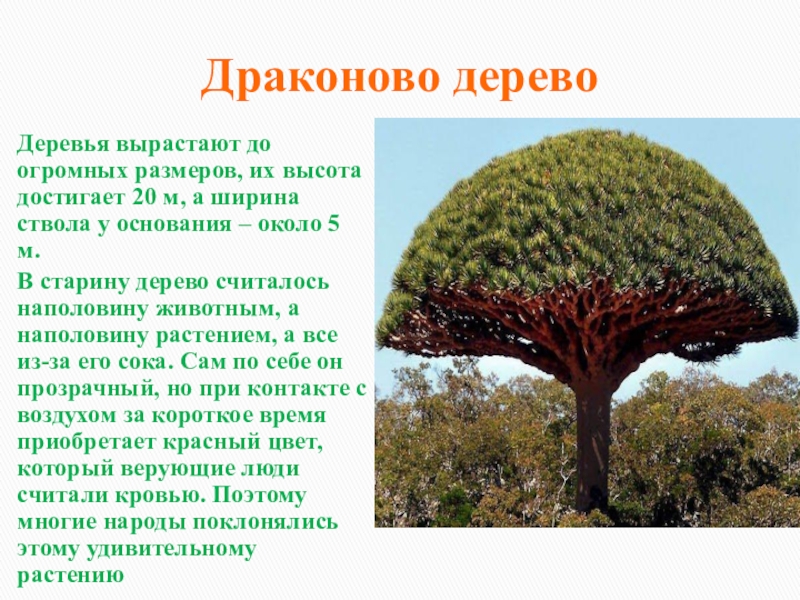 Драконово дерево

Деревья вырастают до огромных размеров, их высота достигает 20 м, а ширина ствола у основания – около 5 м.

В старину дерево считалось наполовину животным, а наполовину растением, а все из-за его сока. Сам по себе он прозрачный, но при контакте с воздухом за короткое время приобретает красный цвет, который верующие люди считали кровью. Поэтому многие народы поклонялись этому удивительному растению